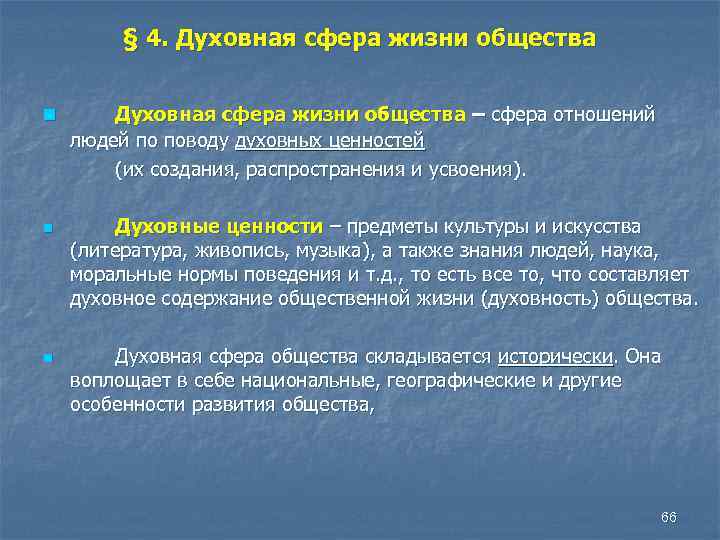 § 4. Духовная сфера жизни общества

Духовная сфера жизни общества – сфера отношений людей по поводу духовных ценностей
(их создания, распространения и усвоения).

Духовные ценности – предметы культуры и искусства (литература, живопись, музыка), а также знания людей, наука, моральные нормы поведения и т.д., то есть все то, что составляет духовное содержание общественной жизни (духовность) общества.

Духовная сфера общества складывается исторически. Она воплощает в себе национальные, географические и другие особенности развития общества,

66